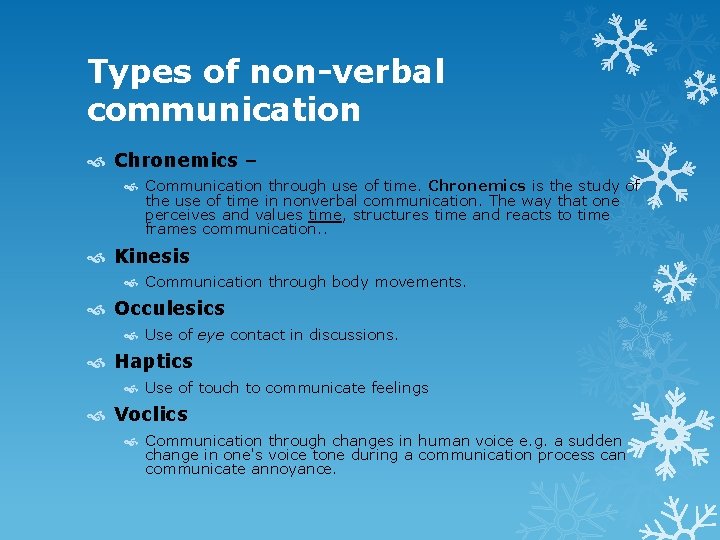 Types of non-verbal communication

Chronemics –

Communication through use of time. Chronemics is the study of the use of time in nonverbal communication. The way that one perceives and values time, structures time and reacts to time frames communication..

Kinesis

Communication through body movements.

Occulesics

Use of eye contact in discussions.

Haptics

Use of touch to communicate feelings

Voclics

Communication through changes in human voice e.g. a sudden change in one's voice tone during a communication process can communicate annoyance.